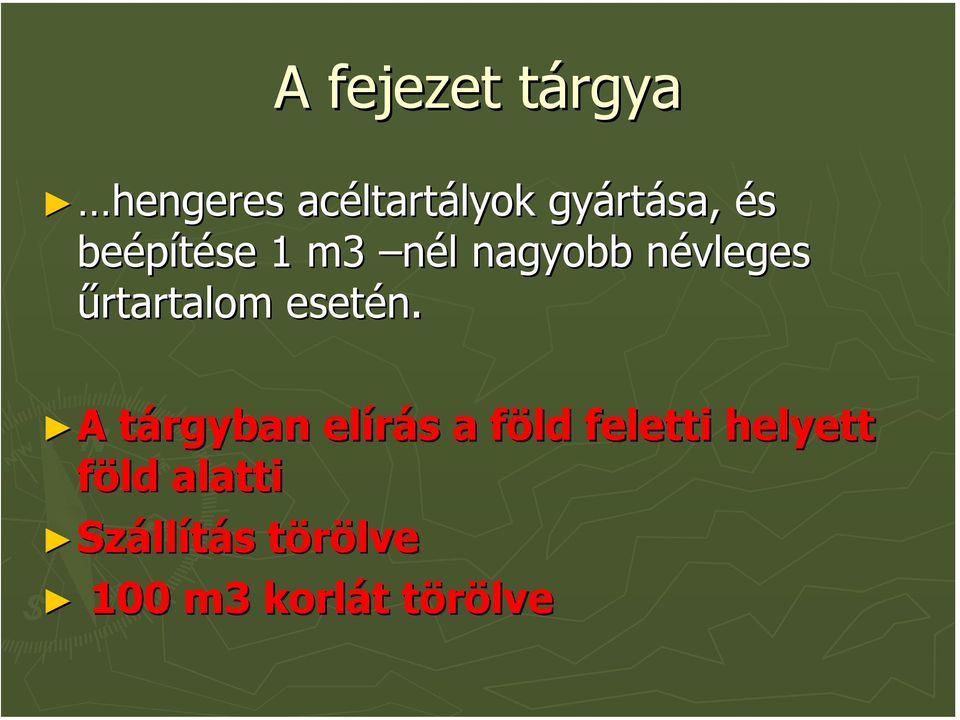 A fejezet tárgya

►…hengeres acéltartályok gyártása, és beépítése 1 m3 –nél nagyobb névleges űrtartalom esetén.

►A tárgyban elírás a föld feletti helyett föld alatti

►Szállítás törölve

► 100 m3 korlát törölve